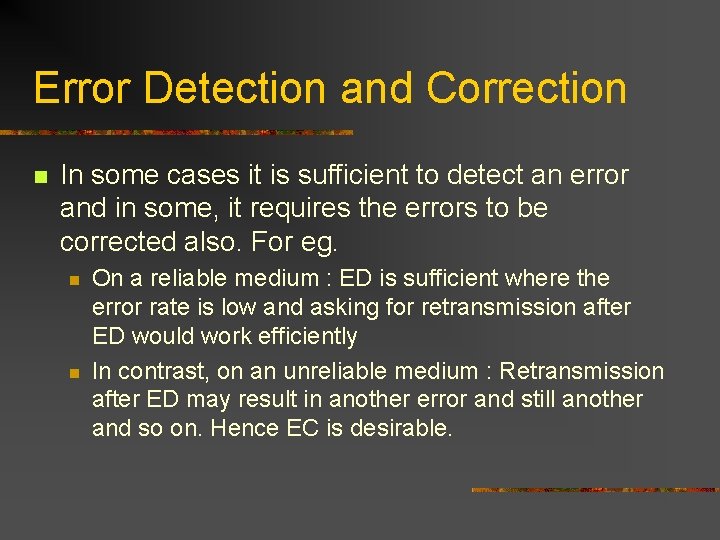 Error Detection and Correction

In some cases it is sufficient to detect an error and in some, it requires the errors to be corrected also. For eg.

On a reliable medium : ED is sufficient where the error rate is low and asking for retransmission after ED would work efficiently

In contrast, on an unreliable medium : Retransmission after ED may result in another error and still another and so on. Hence EC is desirable.